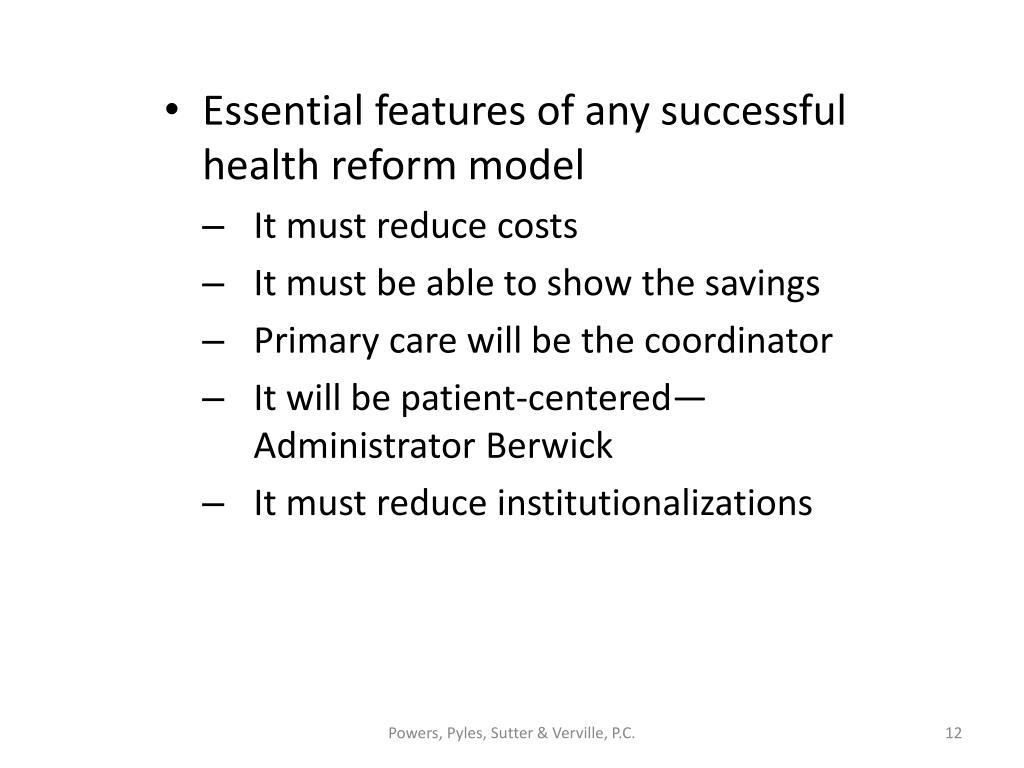 • Essential features of any successful health reform model

– It must reduce costs

– It must be able to show the savings

– Primary care will be the coordinator

– It will be patient-centered—Administrator Berwick

– It must reduce institutionalizations

Powers, Pyles, Sutter & Verville, P.C.

12